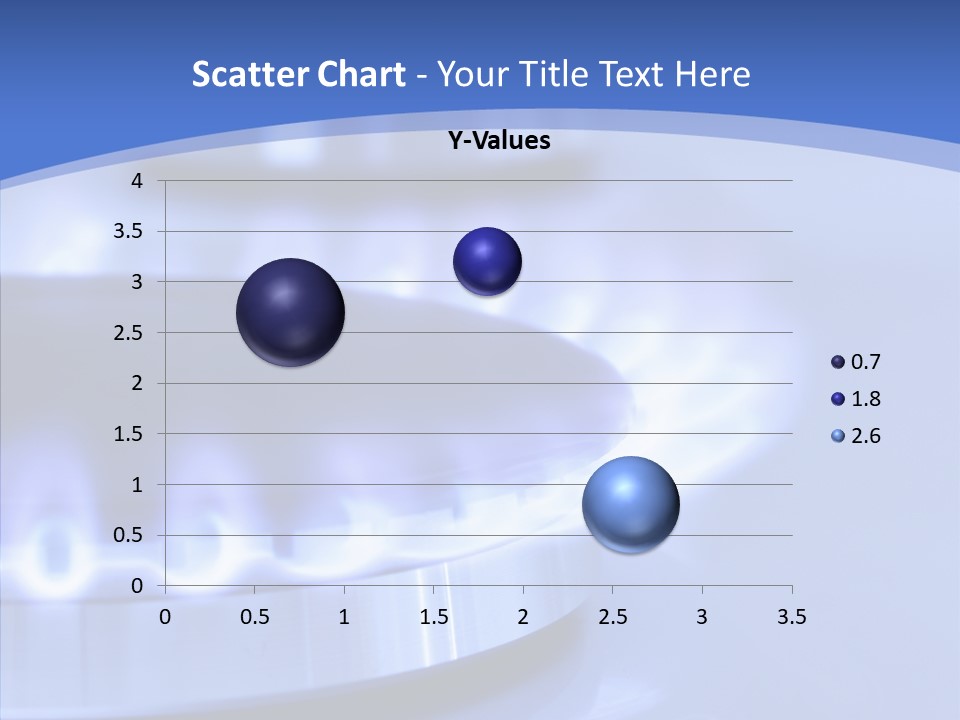 Scatter Chart - Your Title Text Here

Y-Values

4
3.5
3
2.5
2
1.5
1
0.5
0

0 0.5 1 1.5 2 2.5 3 3.5

0.7
1.8
2.6